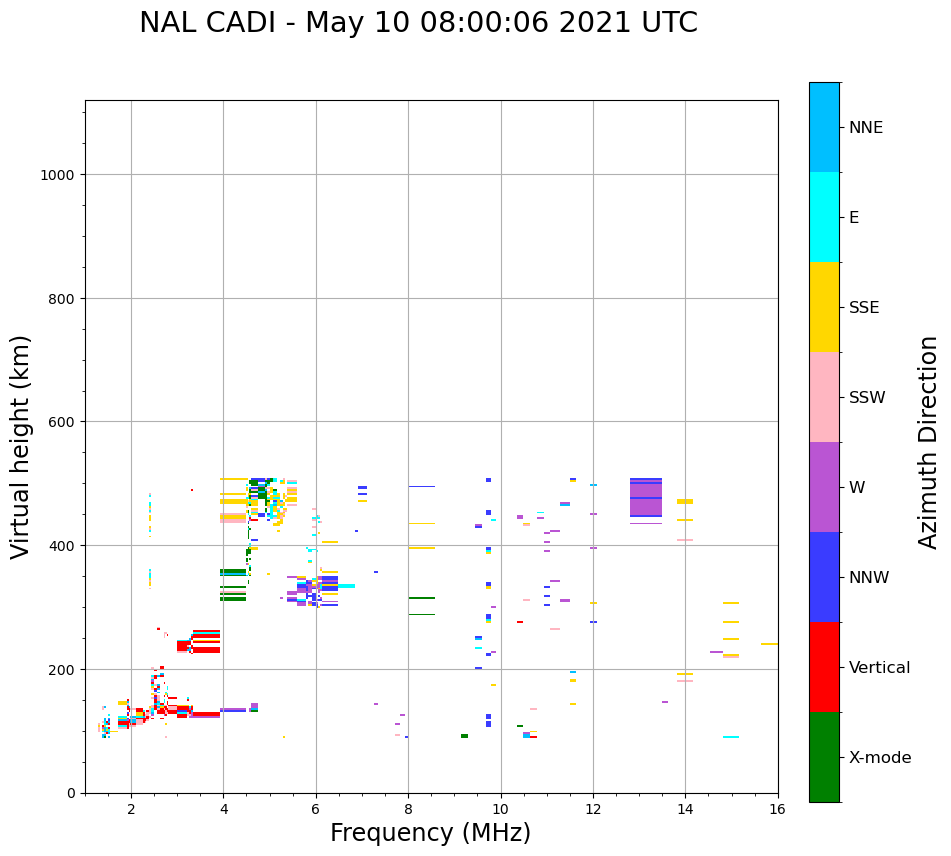 NAL CADI - May 10 08:00:06 2021 UTC

Virtual height (km)

1000
800
600
400
200
0

2
4
6
8
10
12
14
16

Frequency (MHz)

NNE
E
SSE
SSW
W
NNW
Vertical
X-mode

Azimuth Direction